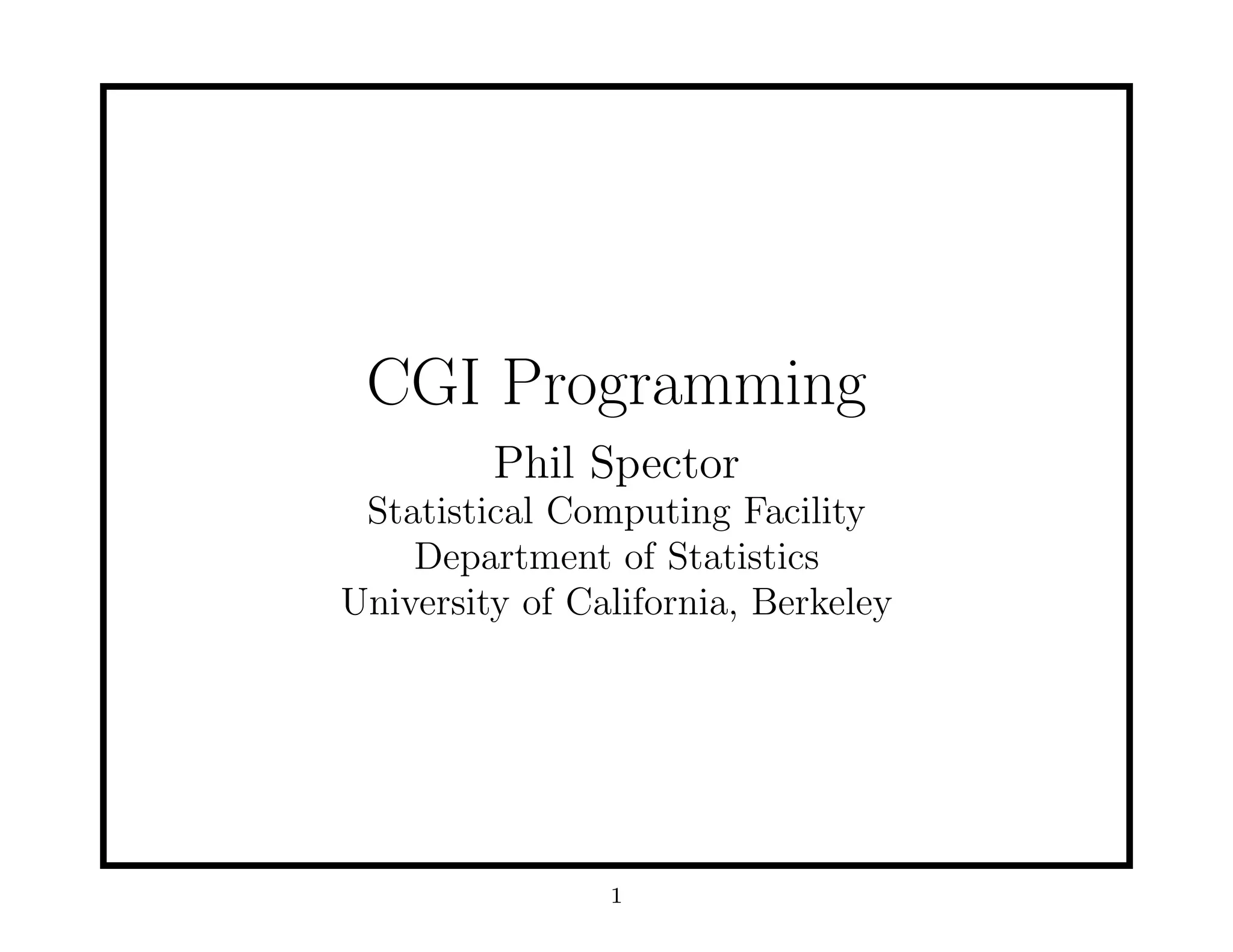 CGI Programming

Phil Spector
Statistical Computing Facility
Department of Statistics
University of California, Berkeley

1